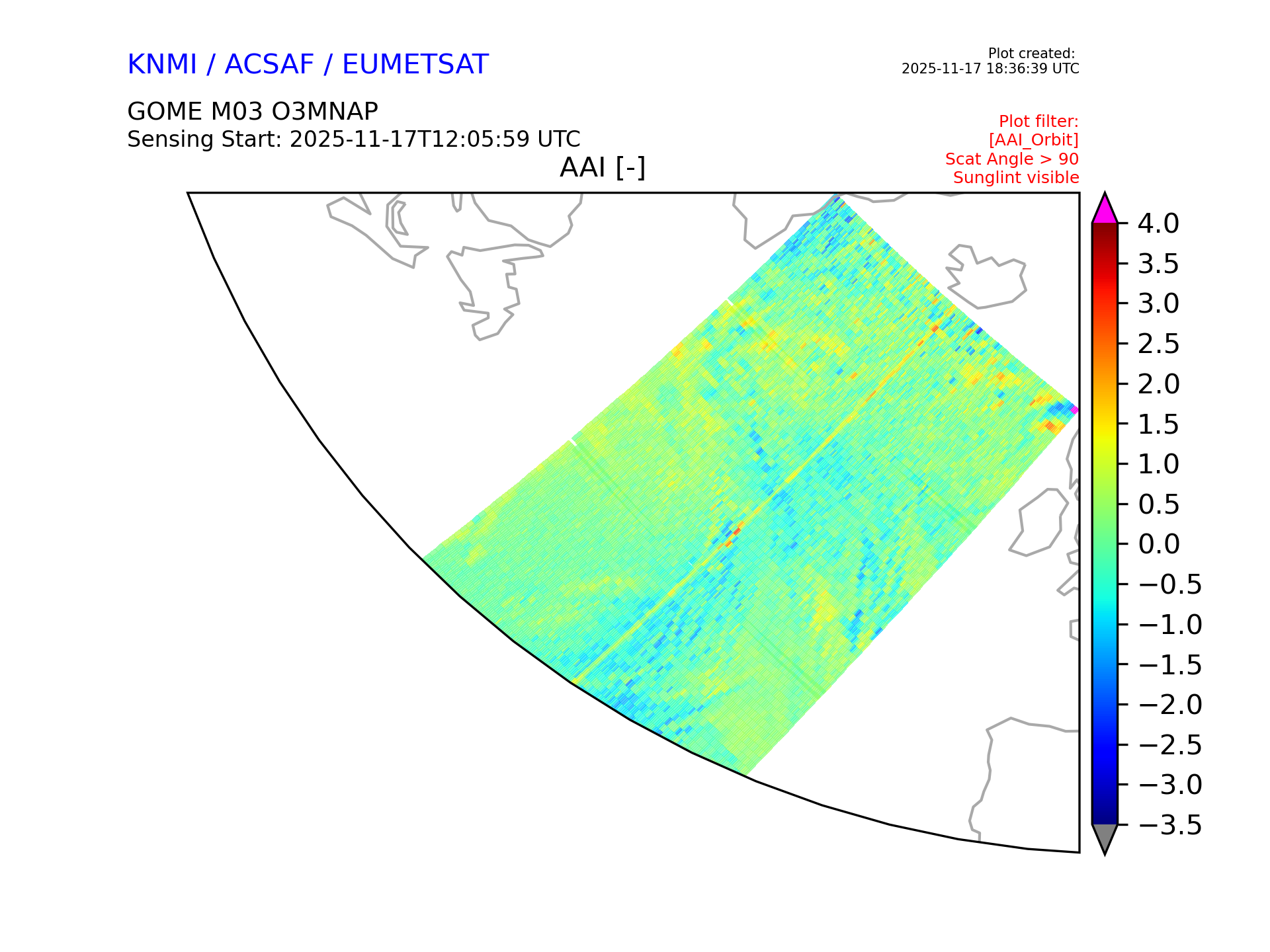 KNMI / ACSAF / EUMETSAT

Plot created:
2025-11-17 18:36:39 UTC

GOME M03 O3MNAP
Sensing Start: 2025-11-17T12:05:59 UTC

Plot filter:
[AAI_Orbit]
Scat Angle > 90
Sunglint visible

AAI [-]

4.0
3.5
3.0
2.5
2.0
1.5
1.0
0.5
0.0
−0.5
−1.0
−1.5
−2.0
−2.5
−3.0
−3.5